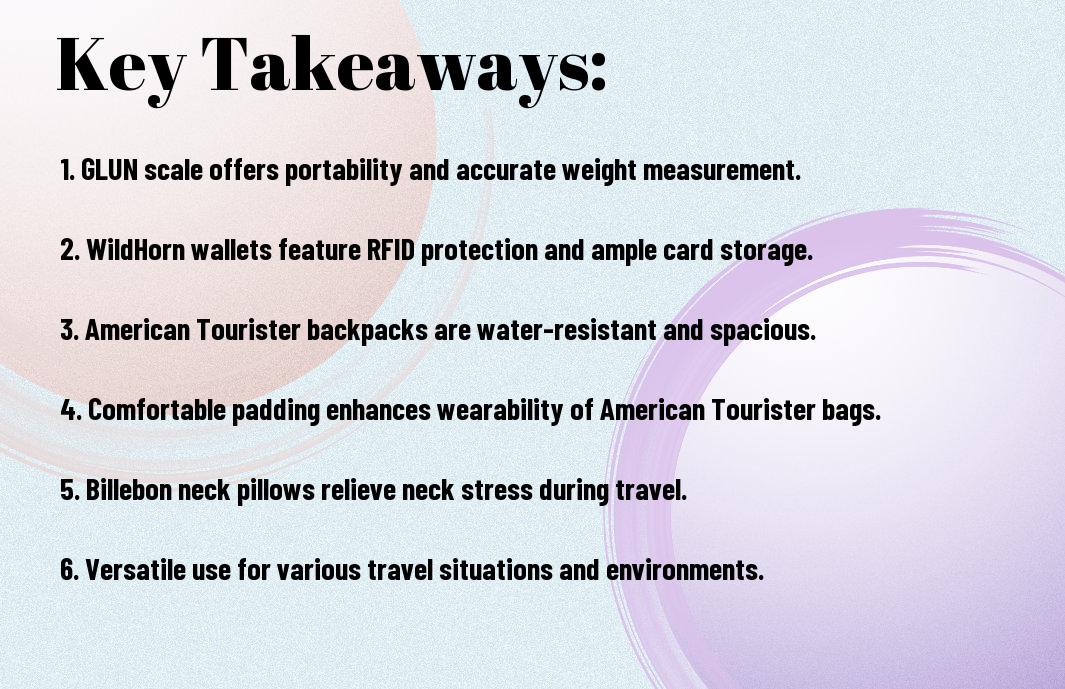 Key Takeaways:

1. GLUN scale offers portability and accurate weight measurement.

2. WildHorn wallets feature RFID protection and ample card storage.

3. American Tourister backpacks are water-resistant and spacious.

4. Comfortable padding enhances wearability of American Tourister bags.

5. Billebon neck pillows relieve neck stress during travel.

6. Versatile use for various travel situations and environments.